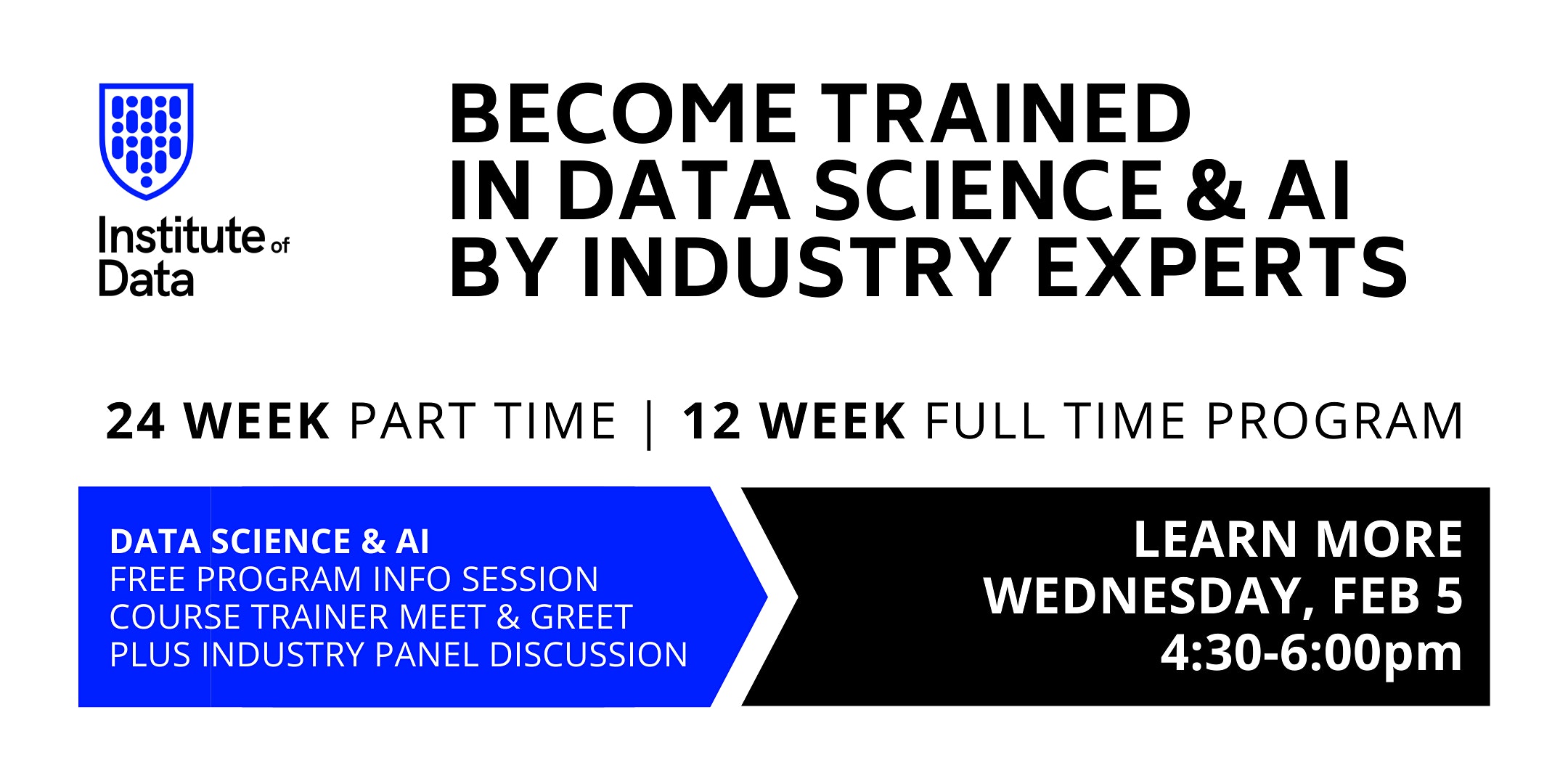 Institute of Data

BECOME TRAINED IN DATA SCIENCE & AI BY INDUSTRY EXPERTS

24 WEEK PART TIME | 12 WEEK FULL TIME PROGRAM

DATA SCIENCE & AI
FREE PROGRAM INFO SESSION
COURSE TRAINER MEET & GREET
PLUS INDUSTRY PANEL DISCUSSION

LEARN MORE
WEDNESDAY, FEB 5
4:30-6:00pm